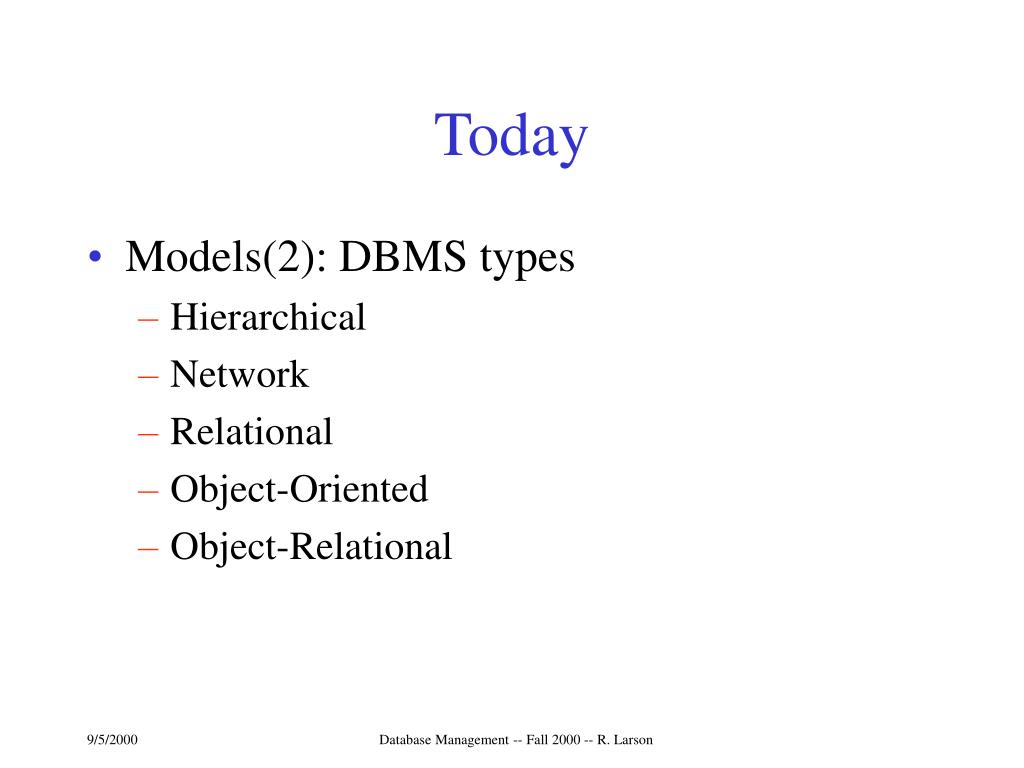 Today

• Models(2): DBMS types
– Hierarchical
– Network
– Relational
– Object-Oriented
– Object-Relational

9/5/2000

Database Management -- Fall 2000 -- R. Larson